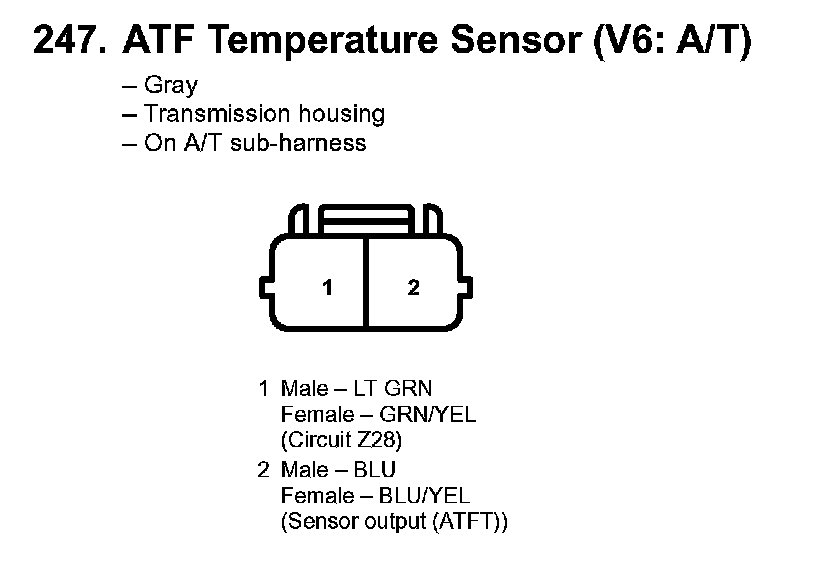 247. ATF Temperature Sensor (V6: A/T)

– Gray
– Transmission housing
– On A/T sub-harness

1
2

1 Male – LT GRN
Female – GRN/YEL
(Circuit Z28)

2 Male – BLU
Female – BLU/YEL
(Sensor output (ATFT))